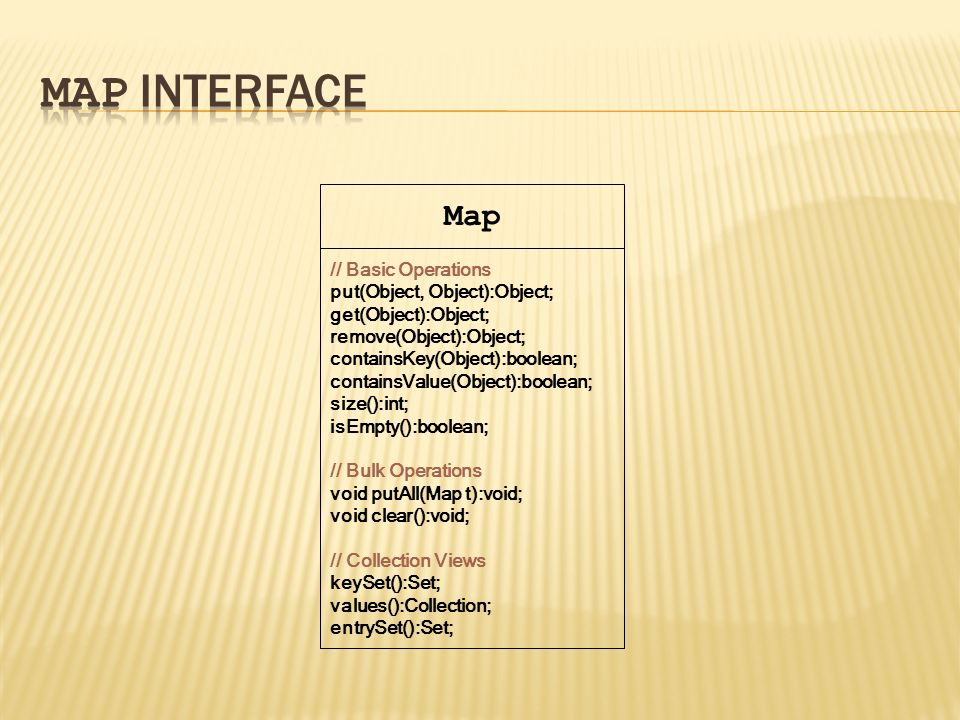 MAP INTERFACE

Map

// Basic Operations
put(Object, Object):Object;
get(Object):Object;
remove(Object):Object;
containsKey(Object):boolean;
containsValue(Object):boolean;
size():int;
isEmpty():boolean;

// Bulk Operations
void putAll(Map t):void;
void clear():void;

// Collection Views
keySet():Set;
values():Collection;
entrySet():Set;